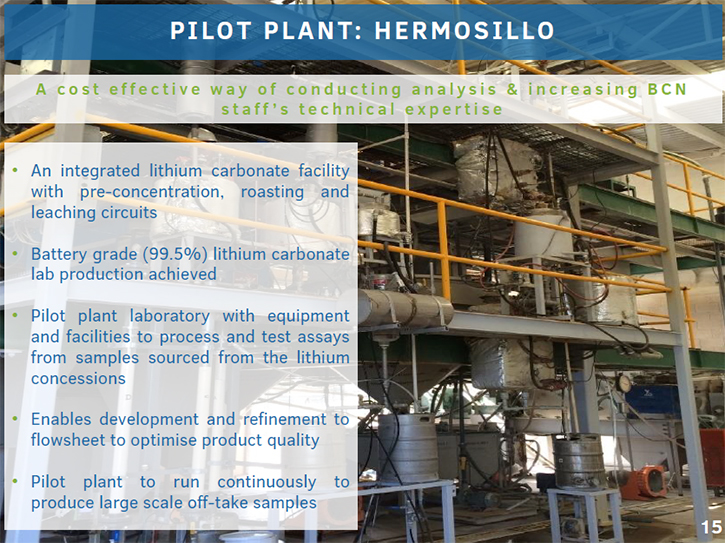 PILOT PLANT: HERMOSILLO

A cost effective way of conducting analysis & increasing BCN staff's technical expertise

• An integrated lithium carbonate facility with pre-concentration, roasting and leaching circuits

• Battery grade (99.5%) lithium carbonate lab production achieved

• Pilot plant laboratory with equipment and facilities to process and test assays from samples sourced from the lithium concessions

• Enables development and refinement to flowsheet to optimise product quality

• Pilot plant to run continuously to produce large scale off-take samples

15